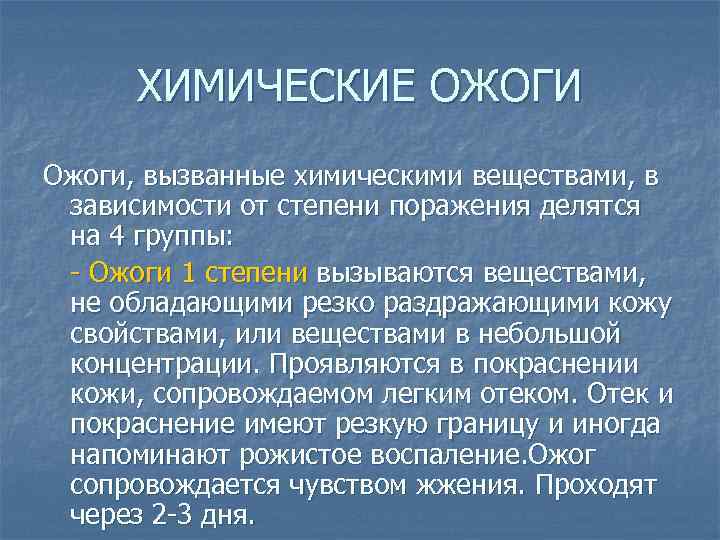 ХИМИЧЕСКИЕ ОЖОГИ

Ожоги, вызванные химическими веществами, в зависимости от степени поражения делятся на 4 группы:

- Ожоги 1 степени вызываются веществами, не обладающими резко раздражающими кожу свойствами, или веществами в небольшой концентрации. Проявляются в покраснении кожи, сопровождаемом легким отеком. Отек и покраснение имеют резкую границу и иногда напоминают рожистое воспаление.Ожог сопровождается чувством жжения. Проходят через 2-3 дня.